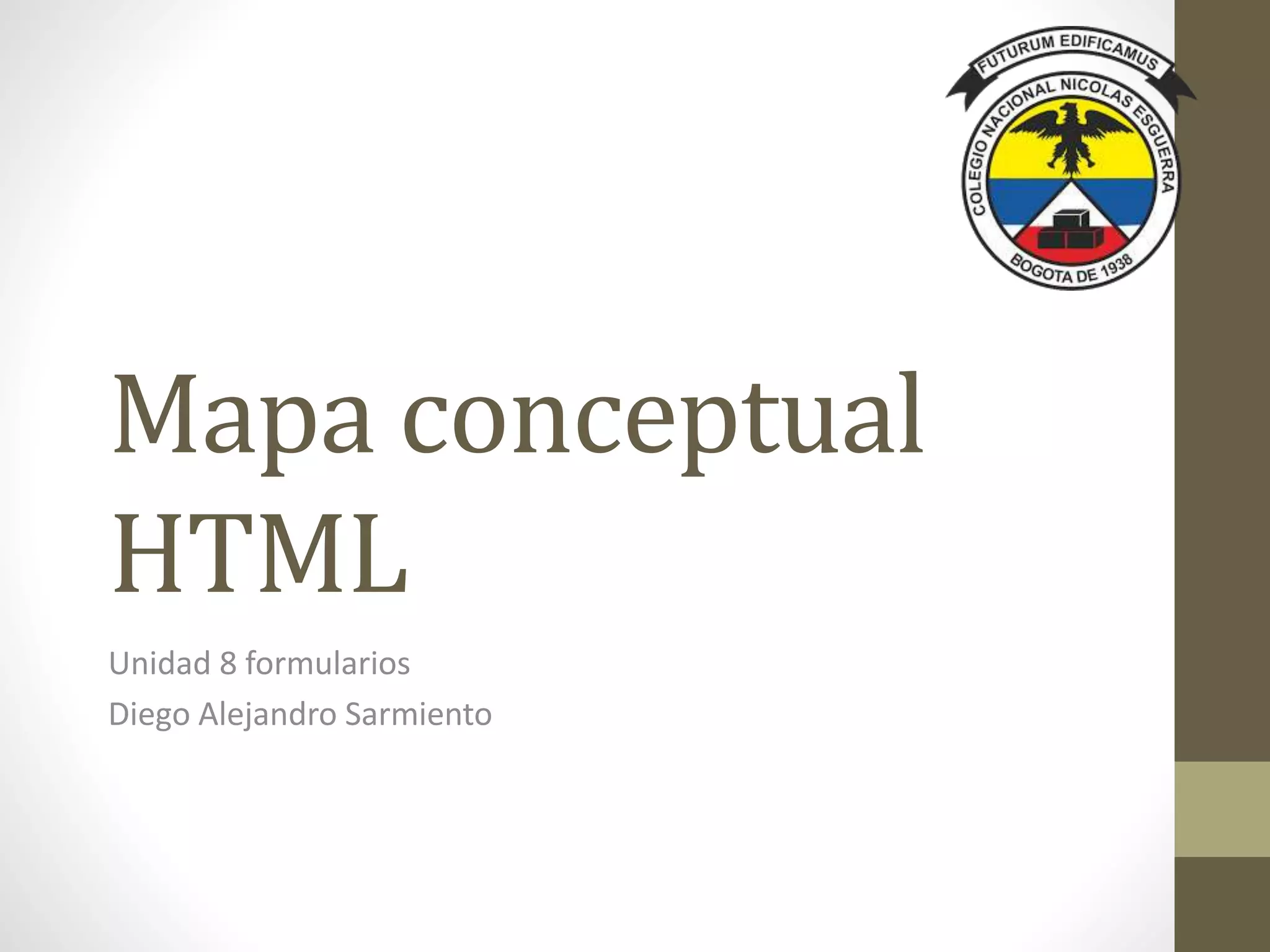 FUTURUM EDIFICAMUS
COLEGIO NACIONAL NICOLAS ESGUERRA
BOGOTA DE 1938

Mapa conceptual HTML

Unidad 8 formularios
Diego Alejandro Sarmiento